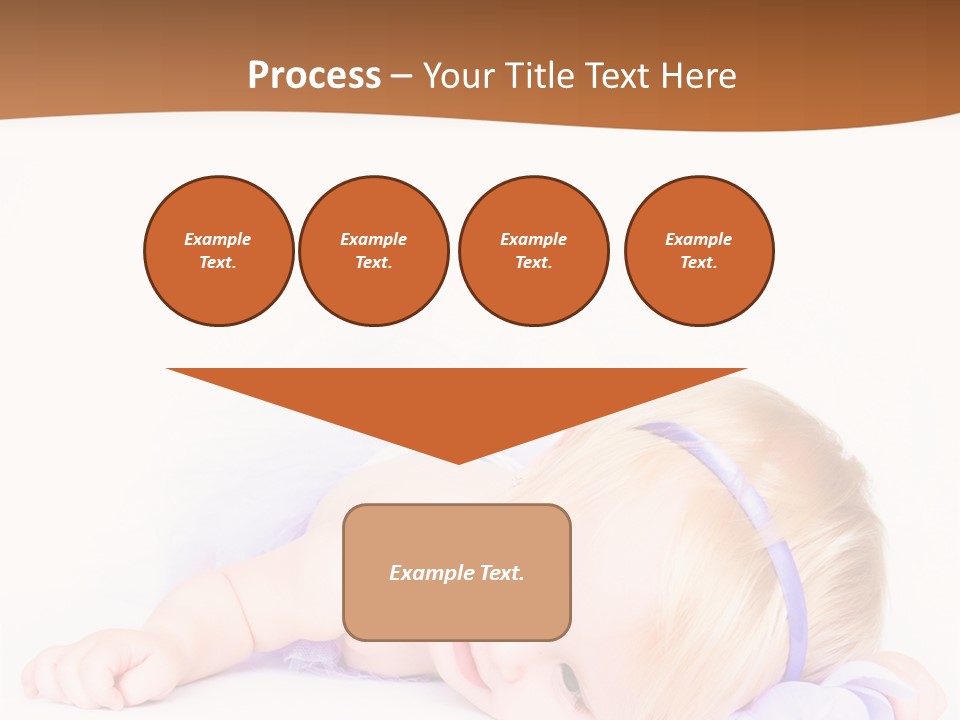 Process – Your Title Text Here

Example Text.

Example Text.

Example Text.

Example Text.

Example Text.